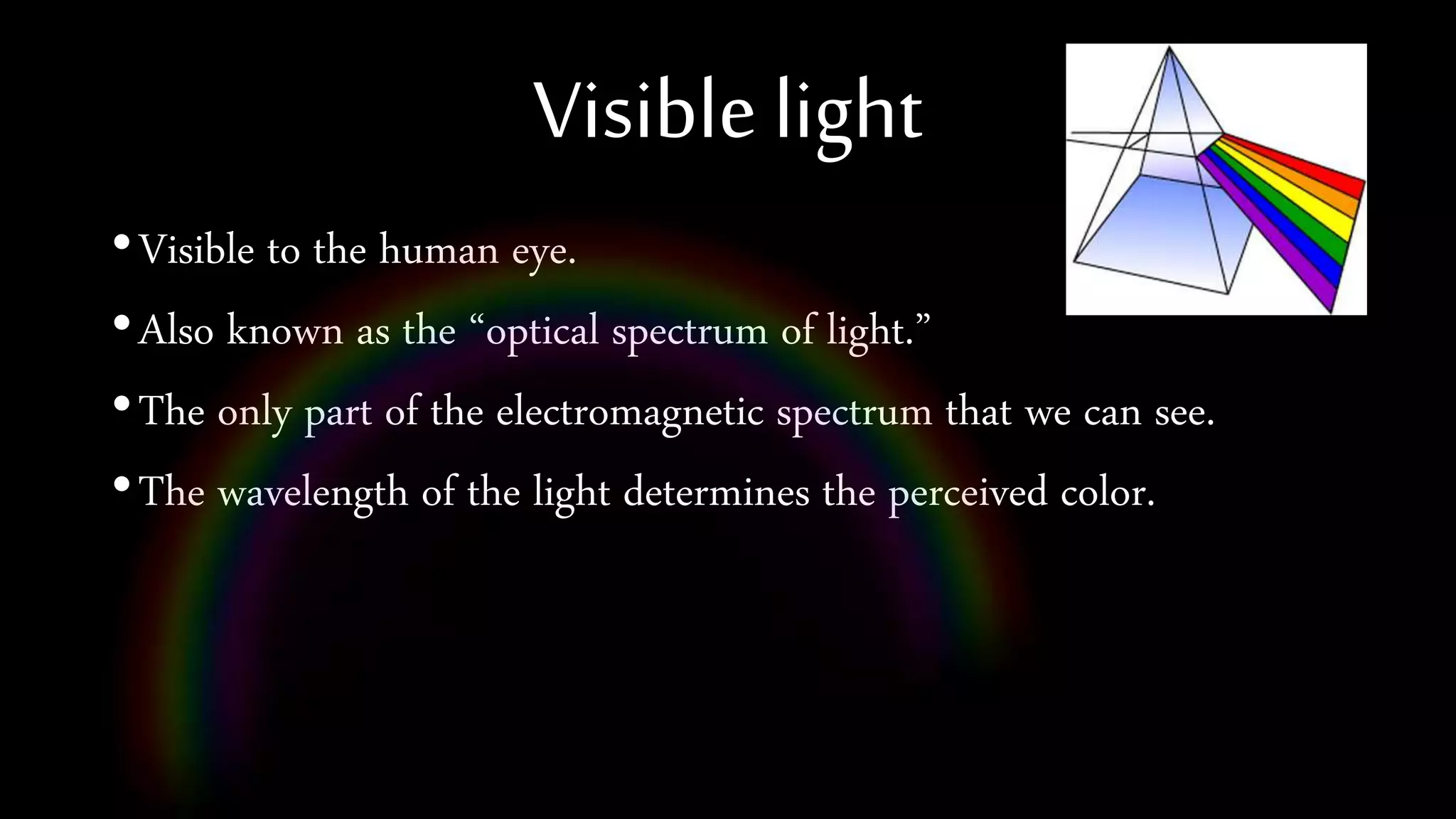 Visible light

• Visible to the human eye.

• Also known as the “optical spectrum of light.”

• The only part of the electromagnetic spectrum that we can see.

• The wavelength of the light determines the perceived color.